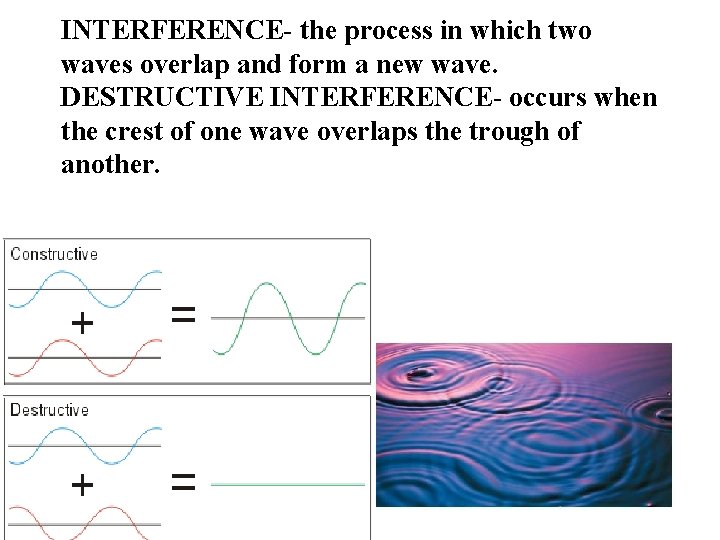 INTERFERENCE- the process in which two waves overlap and form a new wave.
DESTRUCTIVE INTERFERENCE- occurs when the crest of one wave overlaps the trough of another.

Constructive

+

=

Destructive

+

=